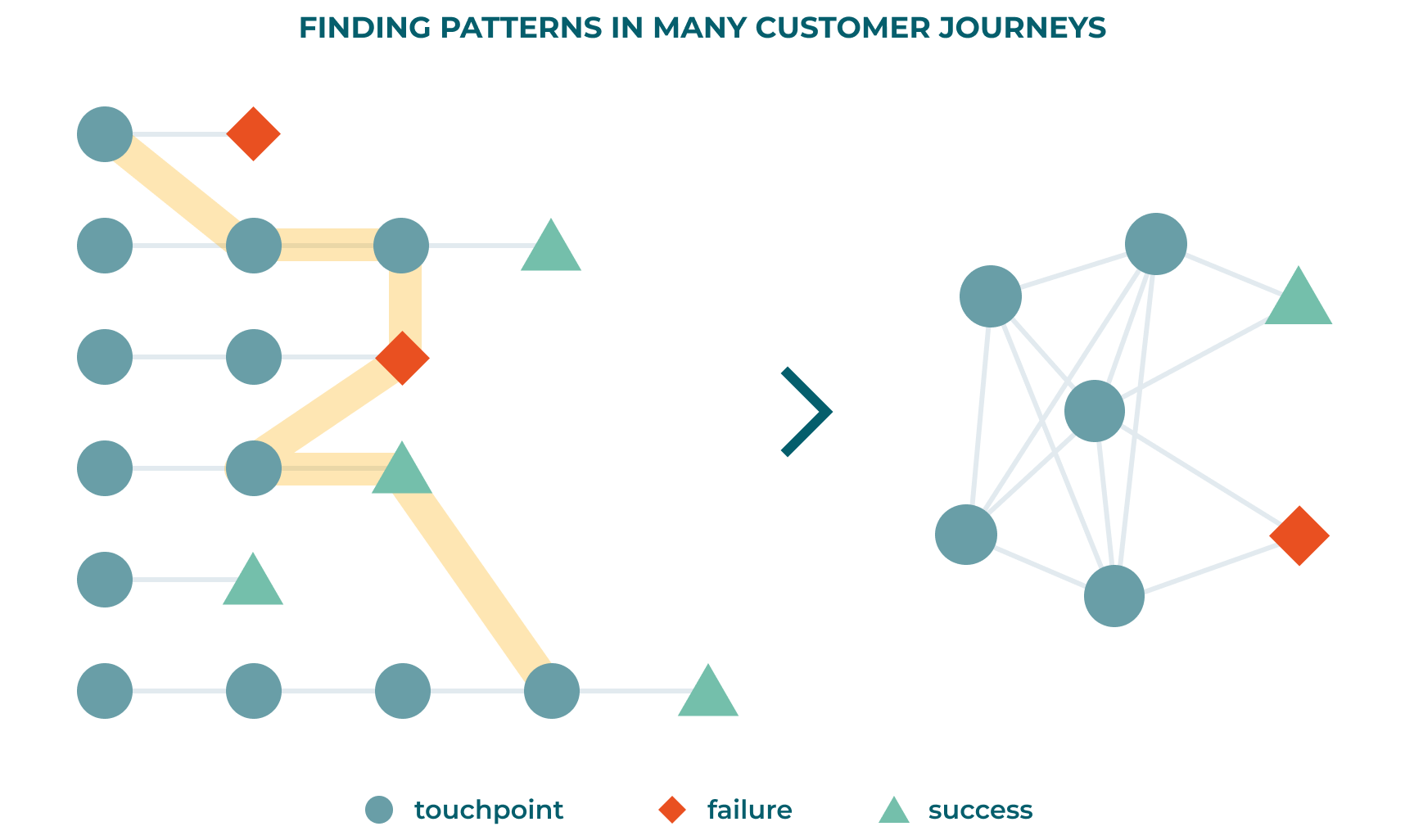 FINDING PATTERNS IN MANY CUSTOMER JOURNEYS

touchpoint failure success